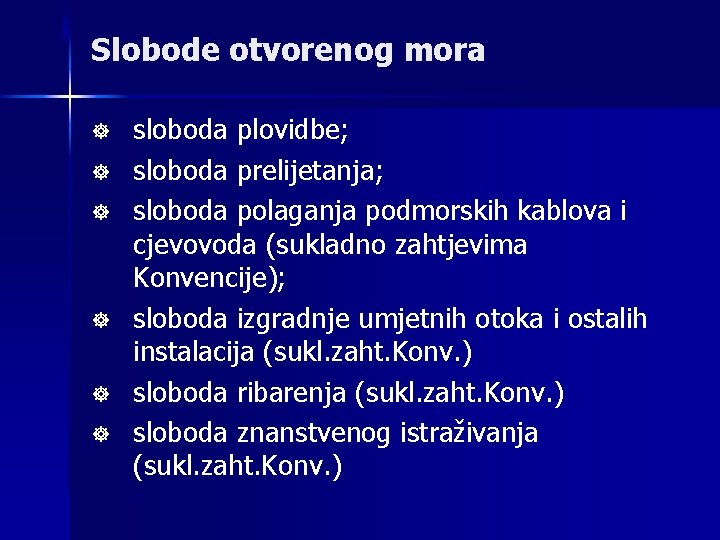 Slobode otvorenog mora

- sloboda plovidbe;
- sloboda prelijetanja;
- sloboda polaganja podmorskih kablova i cjevovoda (sukladno zahtjevima Konvencije);
- sloboda izgradnje umjetnih otoka i ostalih instalacija (sukl.zaht.Konv.)
- sloboda ribarenja (sukl.zaht.Konv.)
- sloboda znanstvenog istraživanja (sukl.zaht.Konv.)